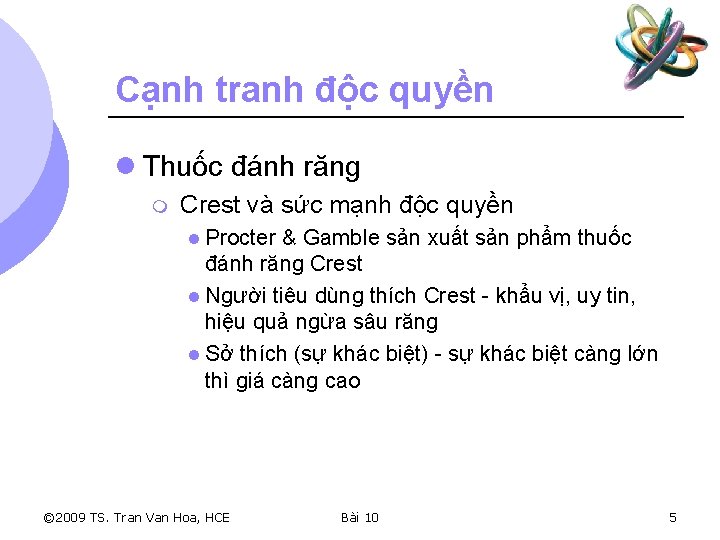 Cạnh tranh độc quyền

Thuốc đánh răng

Crest và sức mạnh độc quyền

Procter & Gamble sản xuất sản phẩm thuốc đánh răng Crest

Người tiêu dùng thích Crest - khẩu vị, uy tin, hiệu quả ngừa sâu răng

Sở thích (sự khác biệt) - sự khác biệt càng lớn thì giá càng cao

©2009 TS. Tran Van Hoa, HCE

Bài 10

5